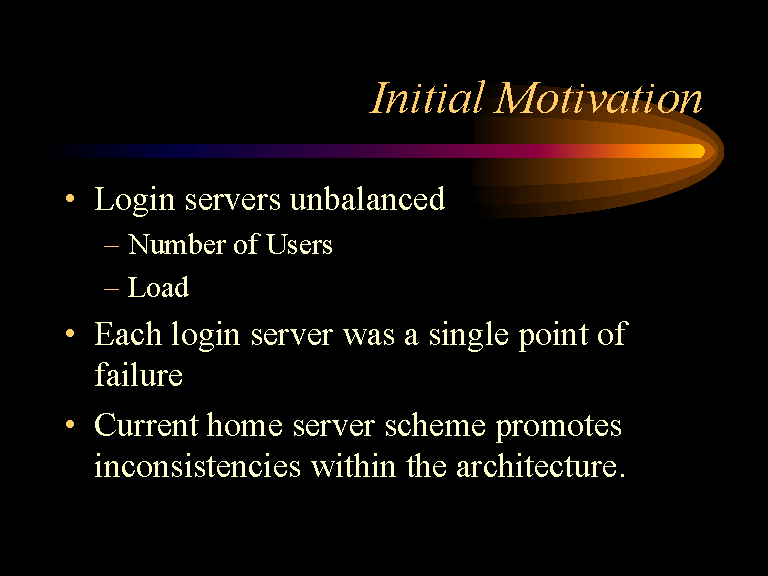 Initial Motivation

• Login servers unbalanced
– Number of Users
– Load
• Each login server was a single point of failure
• Current home server scheme promotes inconsistencies within the architecture.